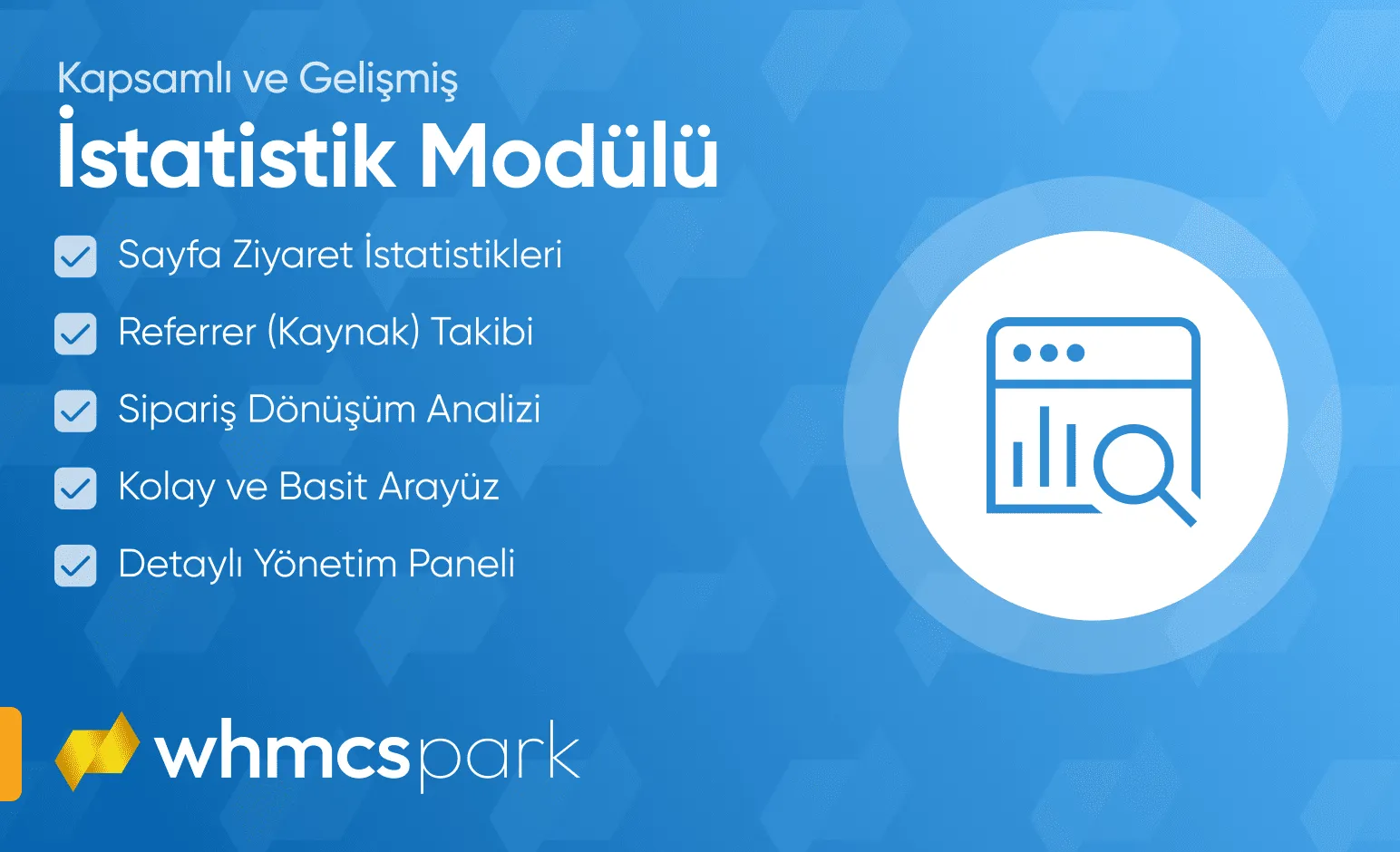 Kapsamlı ve Gelişmiş
İstatistik Modülü

Sayfa Ziyaret İstatistikleri

Referrer (Kaynak) Takibi

Sipariş Dönüşüm Analizi

Kolay ve Basit Arayüz

Detaylı Yönetim Paneli

whmcspark